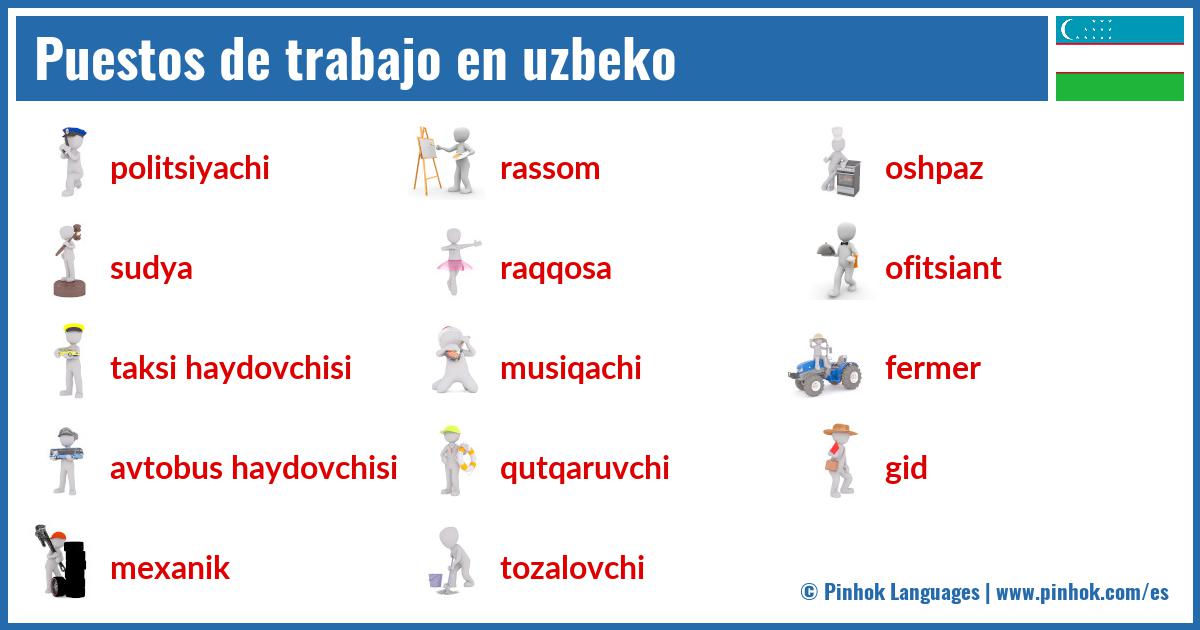 Puestos de trabajo en uzbeko

politsiyachi

sudya

taksi haydovchisi

avtobus haydovchisi

mexanik

rassom

raqqosa

musiqachi

qutqaruvchi

tozalovchi

oshpaz

ofitsiant

fermer

gid

© Pinhok Languages | www.pinhok.com/es